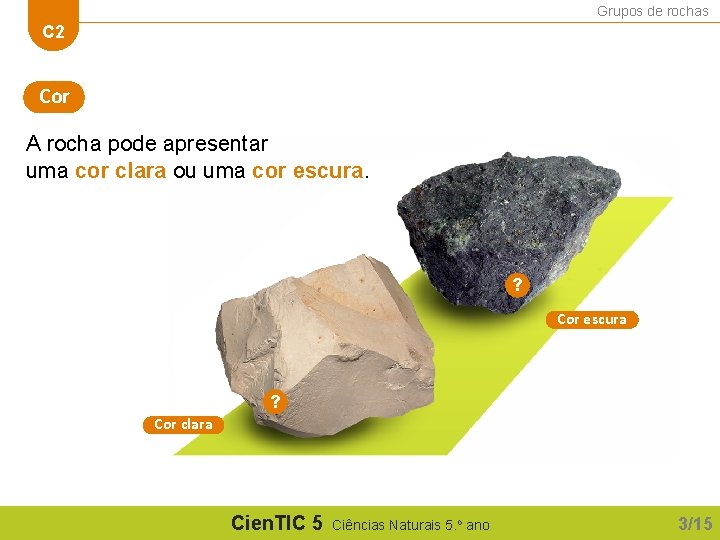 C2

Grupos de rochas

Cor

A rocha pode apresentar uma cor clara ou uma cor escura.

?

Cor escura

?

Cor clara

CienTIC 5 Ciências Naturais 5.º ano

3/15